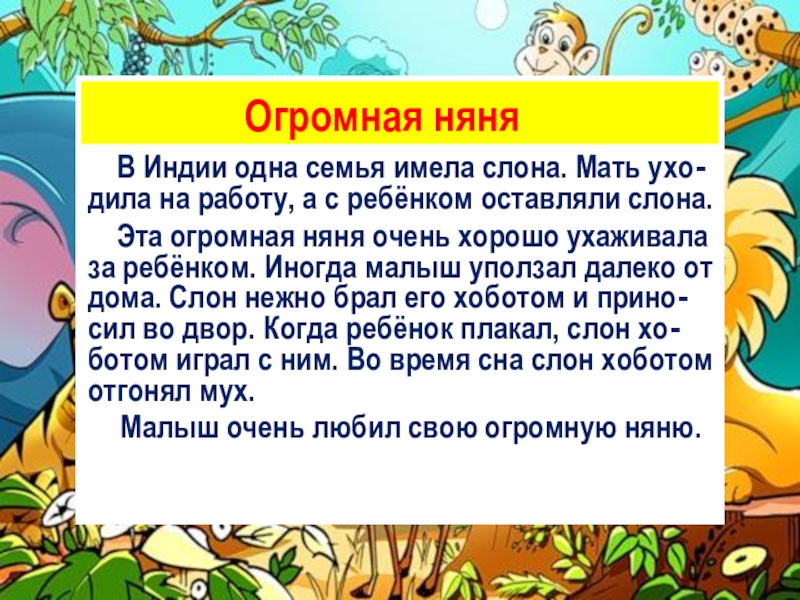 Огромная няня

В Индии одна семья имела слона. Мать уходила на работу, а с ребёнком оставляли слона.

Эта огромная няня очень хорошо ухаживала за ребёнком. Иногда малыш уползал далеко от дома. Слон нежно брал его хоботом и приносил во двор. Когда ребёнок плакал, слон хоботом играл с ним. Во время сна слон хоботом отгонял мух.

Малыш очень любил свою огромную няню.